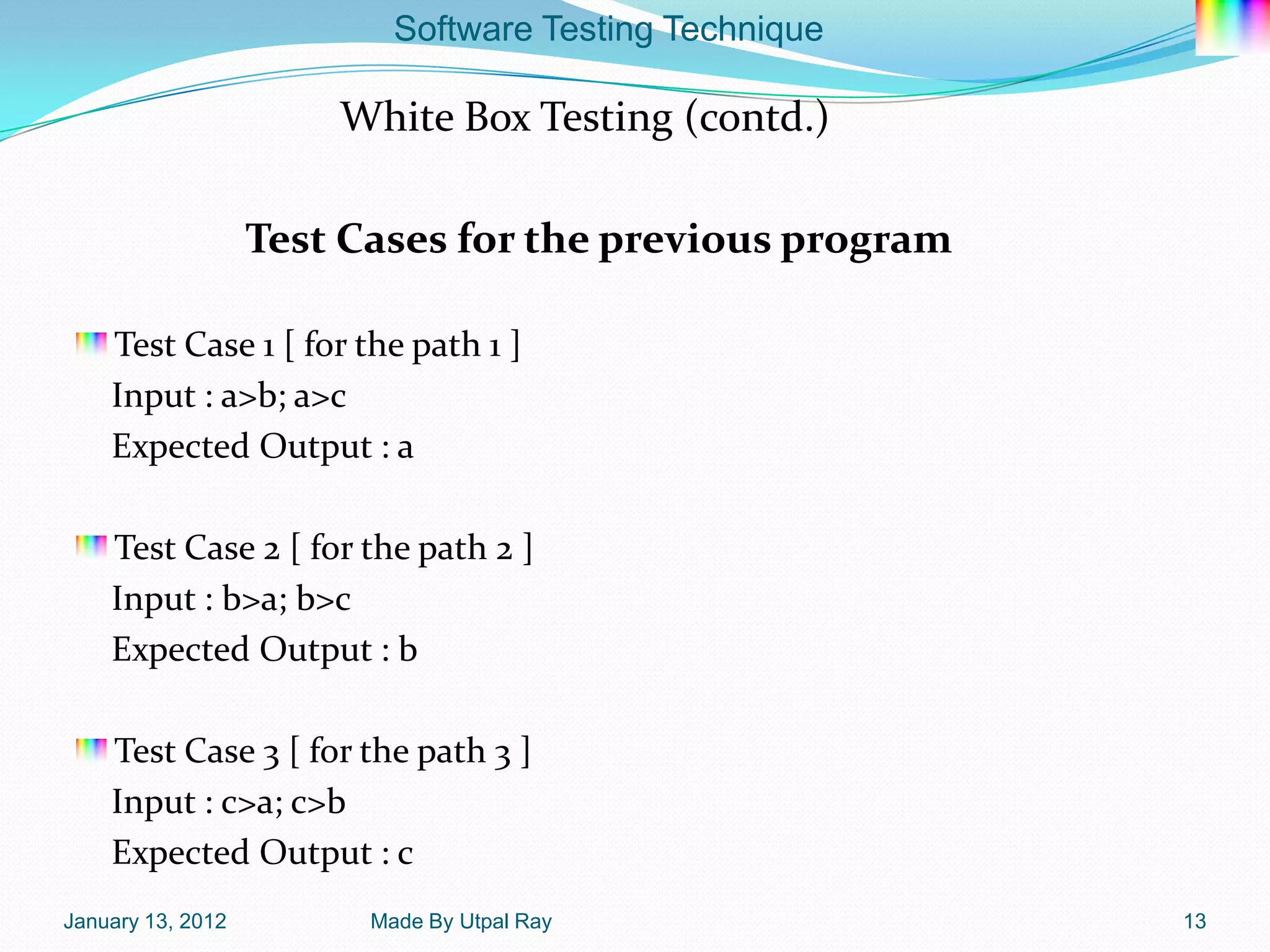 Software Testing Technique

White Box Testing (contd.)

Test Cases for the previous program

Test Case 1 [ for the path 1 ]
Input : a>b; a>c
Expected Output : a

Test Case 2 [ for the path 2 ]
Input : b>a; b>c
Expected Output : b

Test Case 3 [ for the path 3 ]
Input : c>a; c>b
Expected Output : c

January 13, 2012

Made By Utpal Ray

13